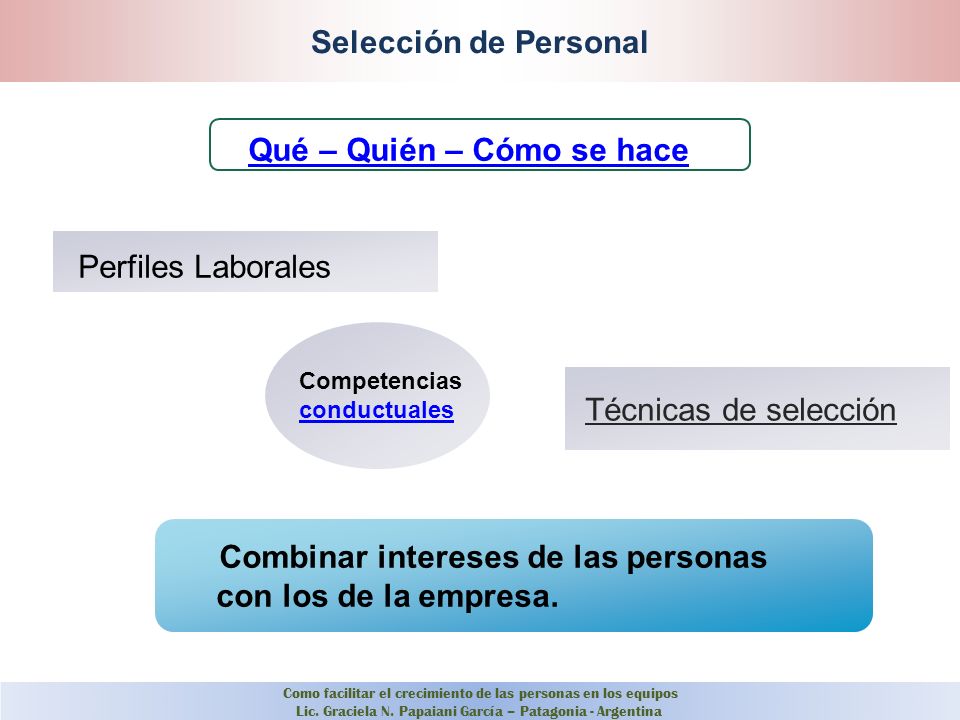 Selección de Personal

Qué – Quién – Cómo se hace

Perfiles Laborales

Competencias conductuales

Técnicas de selección

Combinar intereses de las personas con los de la empresa.

Como facilitar el crecimiento de las personas en los equipos
Lic. Graciela N. Papaiani García – Patagonia - Argentina